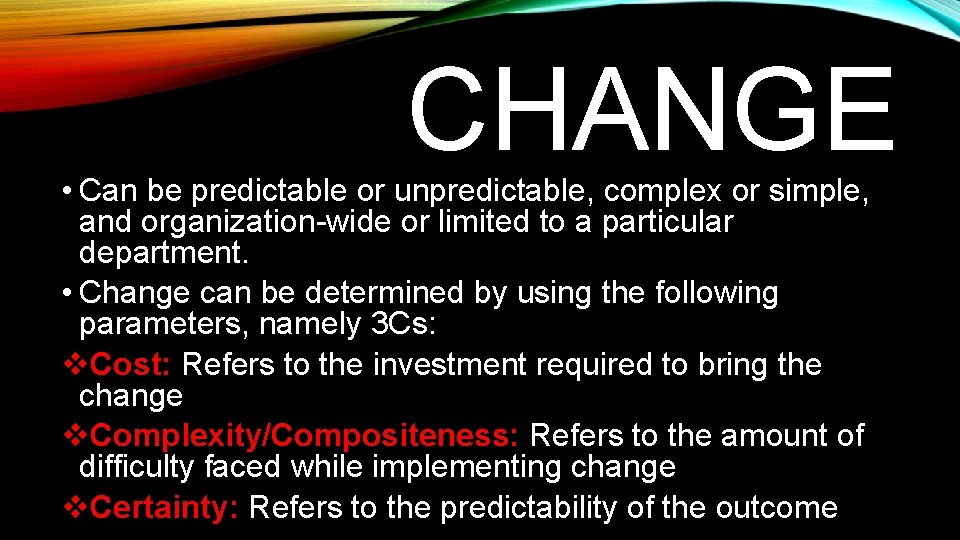 CHANGE

• Can be predictable or unpredictable, complex or simple, and organization-wide or limited to a particular department.

• Change can be determined by using the following parameters, namely 3Cs:

❖Cost: Refers to the investment required to bring the change

❖Complexity/Compositeness: Refers to the amount of difficulty faced while implementing change

❖Certainty: Refers to the predictability of the outcome